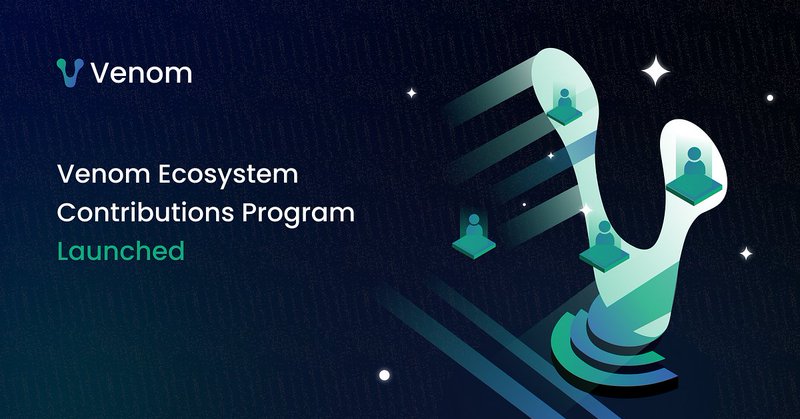 Venom

Venom Ecosystem Contributions Program Launched